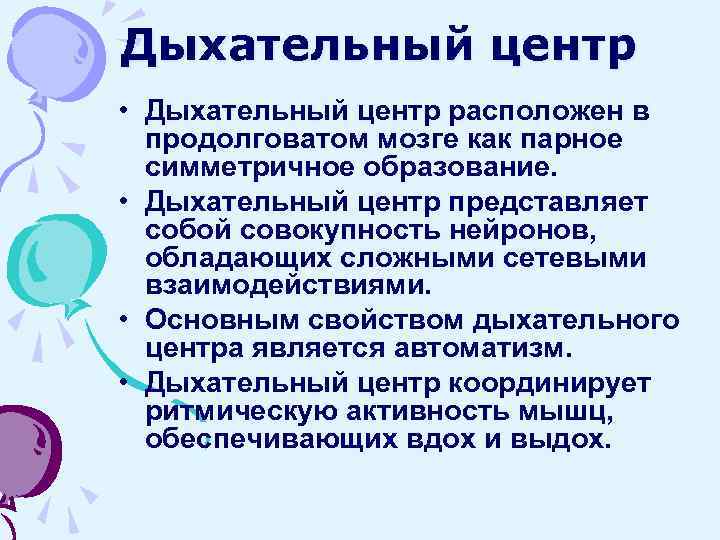 Дыхательный центр

• Дыхательный центр расположен в продолговатом мозге как парное симметричное образование.
• Дыхательный центр представляет собой совокупность нейронов, обладающих сложными сетевыми взаимодействиями.
• Основным свойством дыхательного центра является автоматизм.
• Дыхательный центр координирует ритмическую активность мышц, обеспечивающих вдох и выдох.